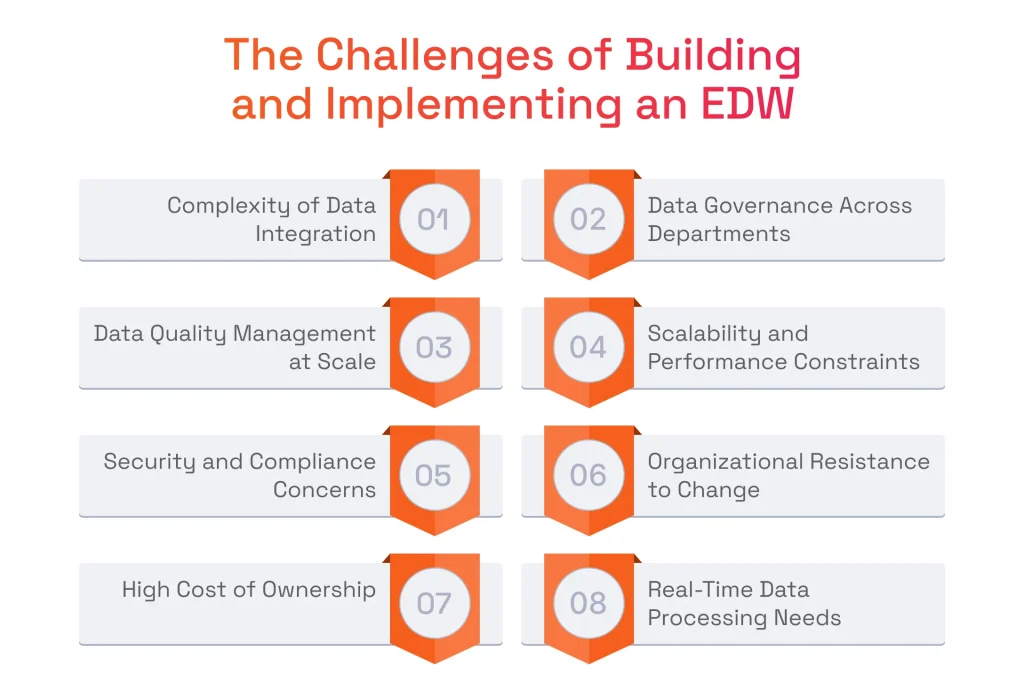 The Challenges of Building and Implementing an EDW

Complexity of Data Integration
01

02
Data Governance Across Departments

Data Quality Management at Scale
03

04
Scalability and Performance Constraints

Security and Compliance Concerns
05

06
Organizational Resistance to Change

High Cost of Ownership
07

08
Real-Time Data Processing Needs